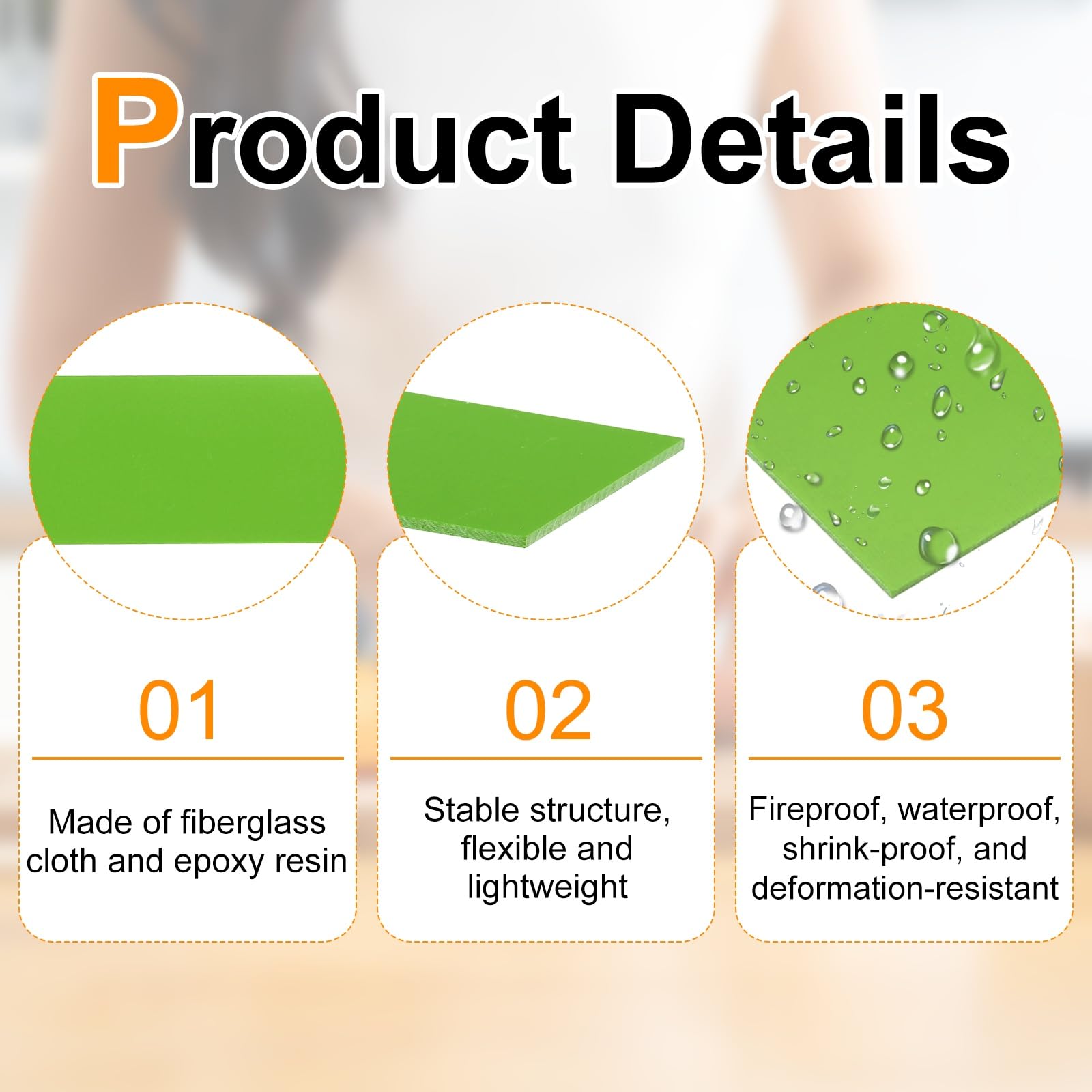 Product Details

01

Made of fiberglass cloth and epoxy resin

02

Stable structure, flexible and lightweight

03

Fireproof, waterproof, shrink-proof, and deformation-resistant